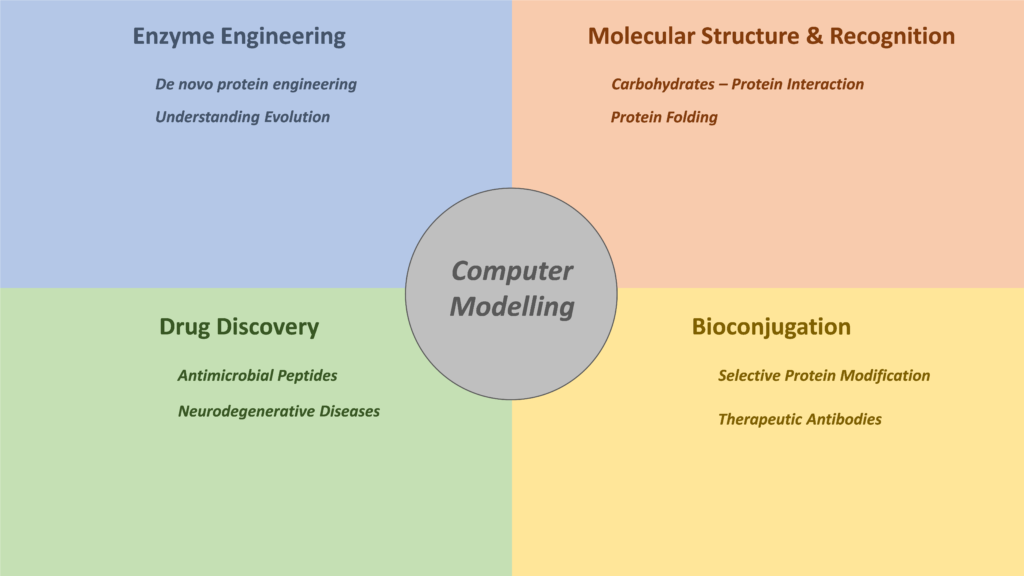 Enzyme Engineering

De novo protein engineering

Understanding Evolution

Molecular Structure & Recognition

Carbohydrates – Protein Interaction

Protein Folding

Computer Modelling

Drug Discovery

Antimicrobial Peptides

Neurodegenerative Diseases

Bioconjugation

Selective Protein Modification

Therapeutic Antibodies